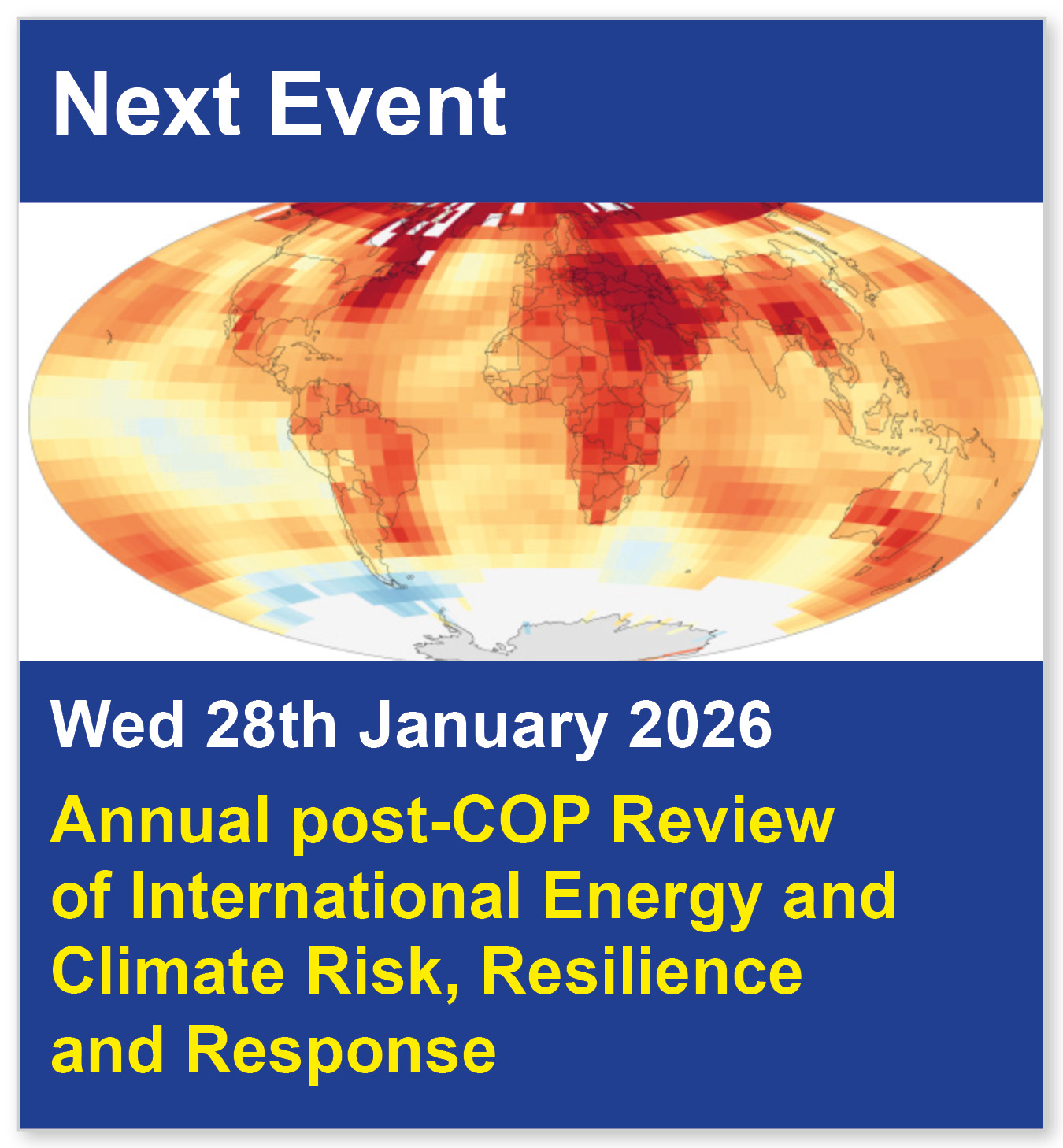 Next Event

Wed 28th January 2026

Annual post-COP Review of International Energy and Climate Risk, Resilience and Response